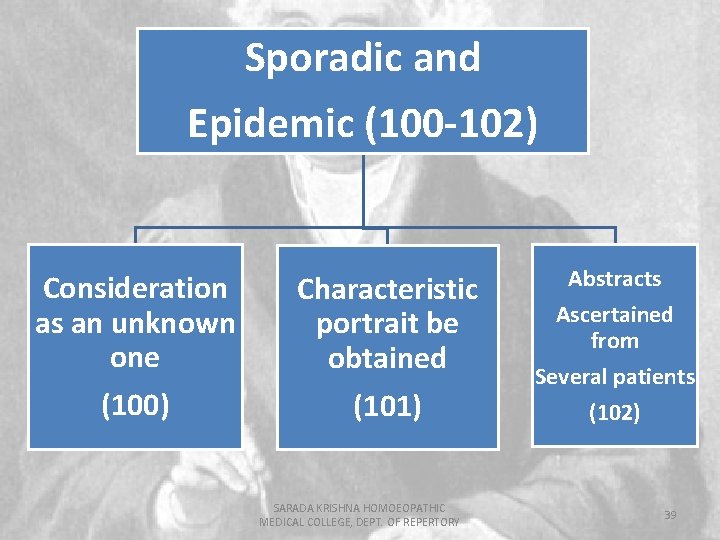 Sporadic and
Epidemic (100-102)

Consideration as an unknown one
(100)

Characteristic portrait be obtained
(101)

Abstracts
Ascertained from
Several patients
(102)

SARADA KRISHNA HOMOEOPATHIC
MEDICAL COLLEGE, DEPT. OF REPERTORY

39